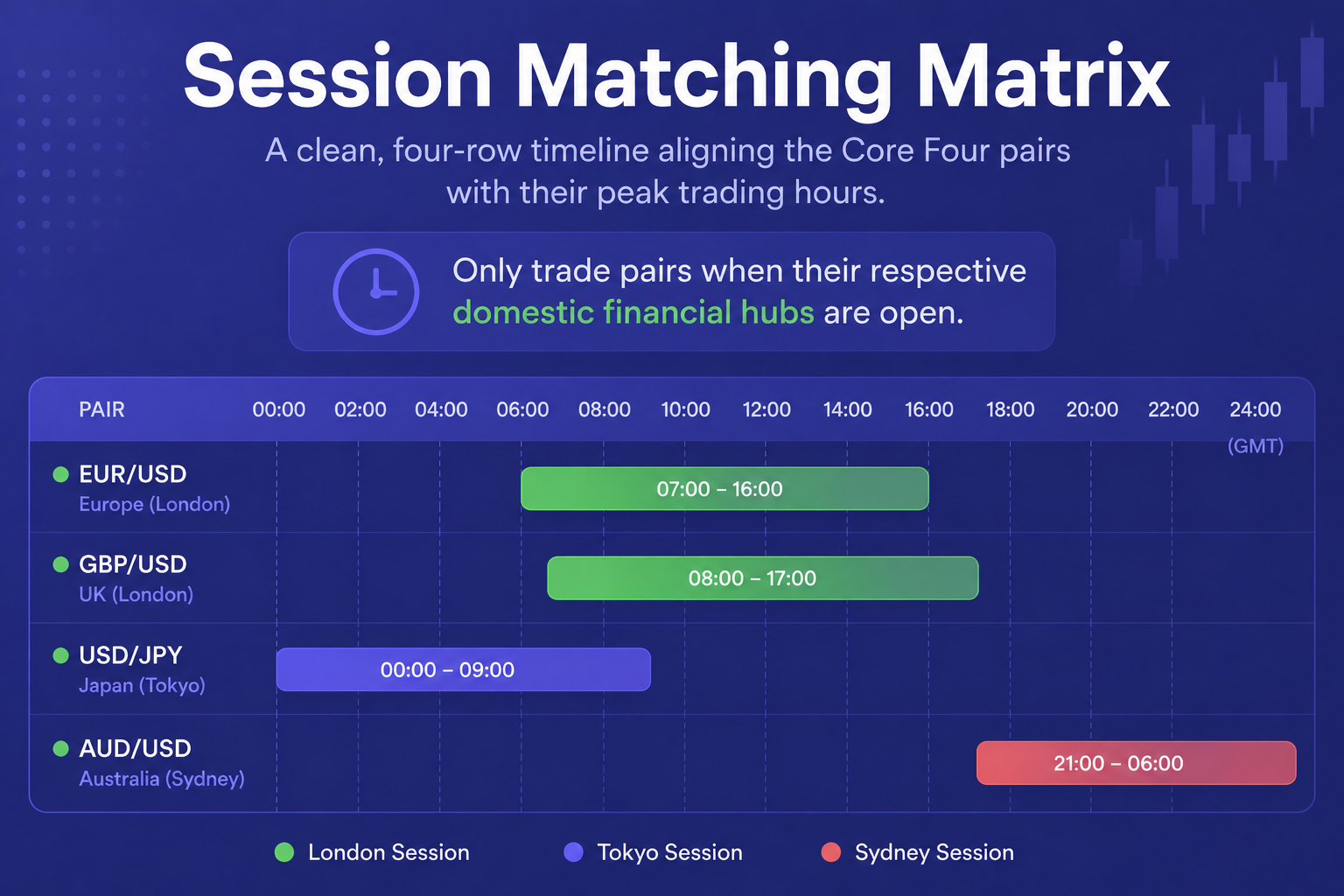 Session Matching Matrix

A clean, four-row timeline aligning the Core Four pairs with their peak trading hours.

Only trade pairs when their respective domestic financial hubs are open.

PAIR 00:00 02:00 04:00 06:00 08:00 10:00 12:00 14:00 16:00 18:00 20:00 22:00 24:00 (GMT)

EUR/USD
Europe (London)
07:00 – 16:00

GBP/USD
UK (London)
08:00 – 17:00

USD/JPY
Japan (Tokyo)
00:00 – 09:00

AUD/USD
Australia (Sydney)
21:00 – 06:00

London Session Tokyo Session Sydney Session